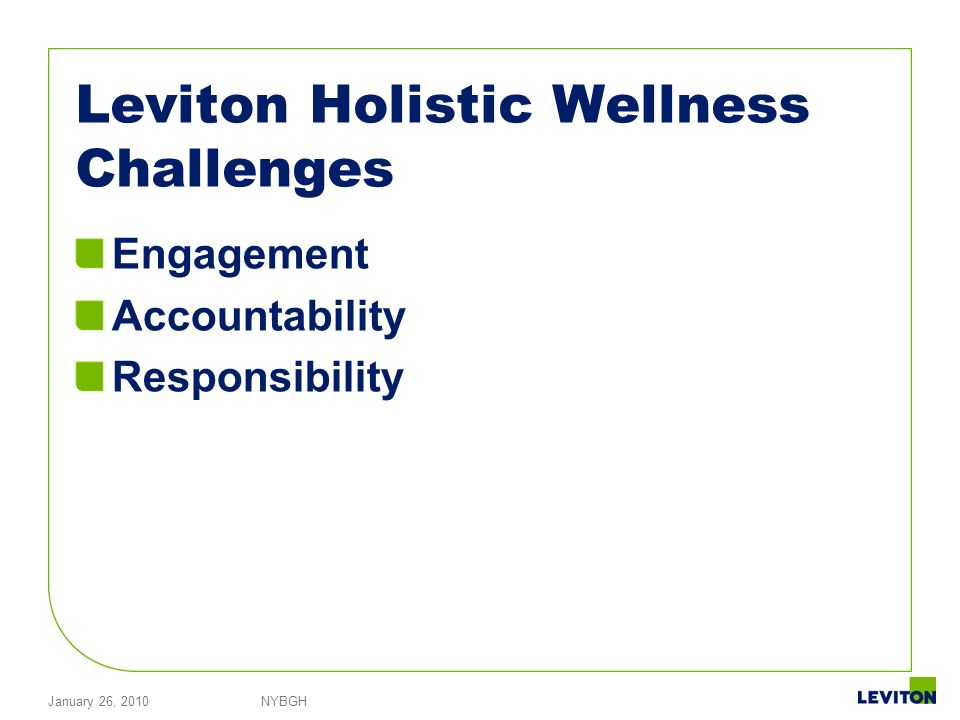 Leviton Holistic Wellness Challenges

Engagement

Accountability

Responsibility

January 26, 2010 NYBGH

LEVITON